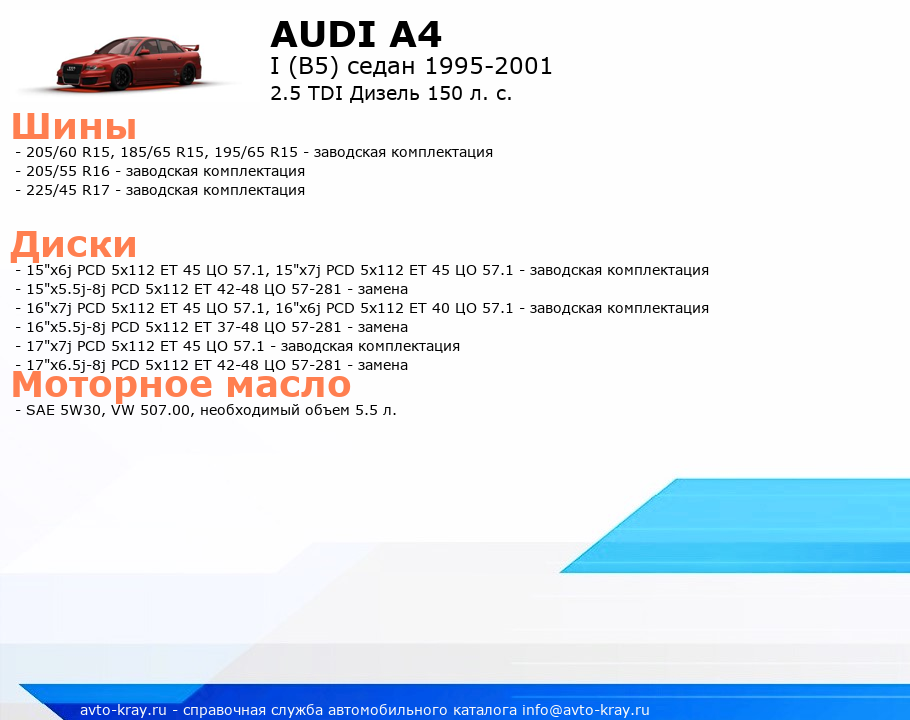 AUDI A4
I (B5) седан 1995-2001
2.5 TDI Дизель 150 л. с.

Шины
- 205/60 R15, 185/65 R15, 195/65 R15 - заводская комплектация
- 205/55 R16 - заводская комплектация
- 225/45 R17 - заводская комплектация

Диски
- 15"x6j PCD 5x112 ET 45 ЦО 57.1, 15"x7j PCD 5x112 ET 45 ЦО 57.1 - заводская комплектация
- 15"x5.5j-8j PCD 5x112 ET 42-48 ЦО 57-281 - замена
- 16"x7j PCD 5x112 ET 45 ЦО 57.1, 16"x6j PCD 5x112 ET 40 ЦО 57.1 - заводская комплектация
- 16"x5.5j-8j PCD 5x112 ET 37-48 ЦО 57-281 - замена
- 17"x7j PCD 5x112 ET 45 ЦО 57.1 - заводская комплектация
- 17"x6.5j-8j PCD 5x112 ET 42-48 ЦО 57-281 - замена

Моторное масло
- SAE 5W30, VW 507.00, необходимый объем 5.5 л.

avto-kray.ru - справочная служба автомобильного каталога info@avto-kray.ru